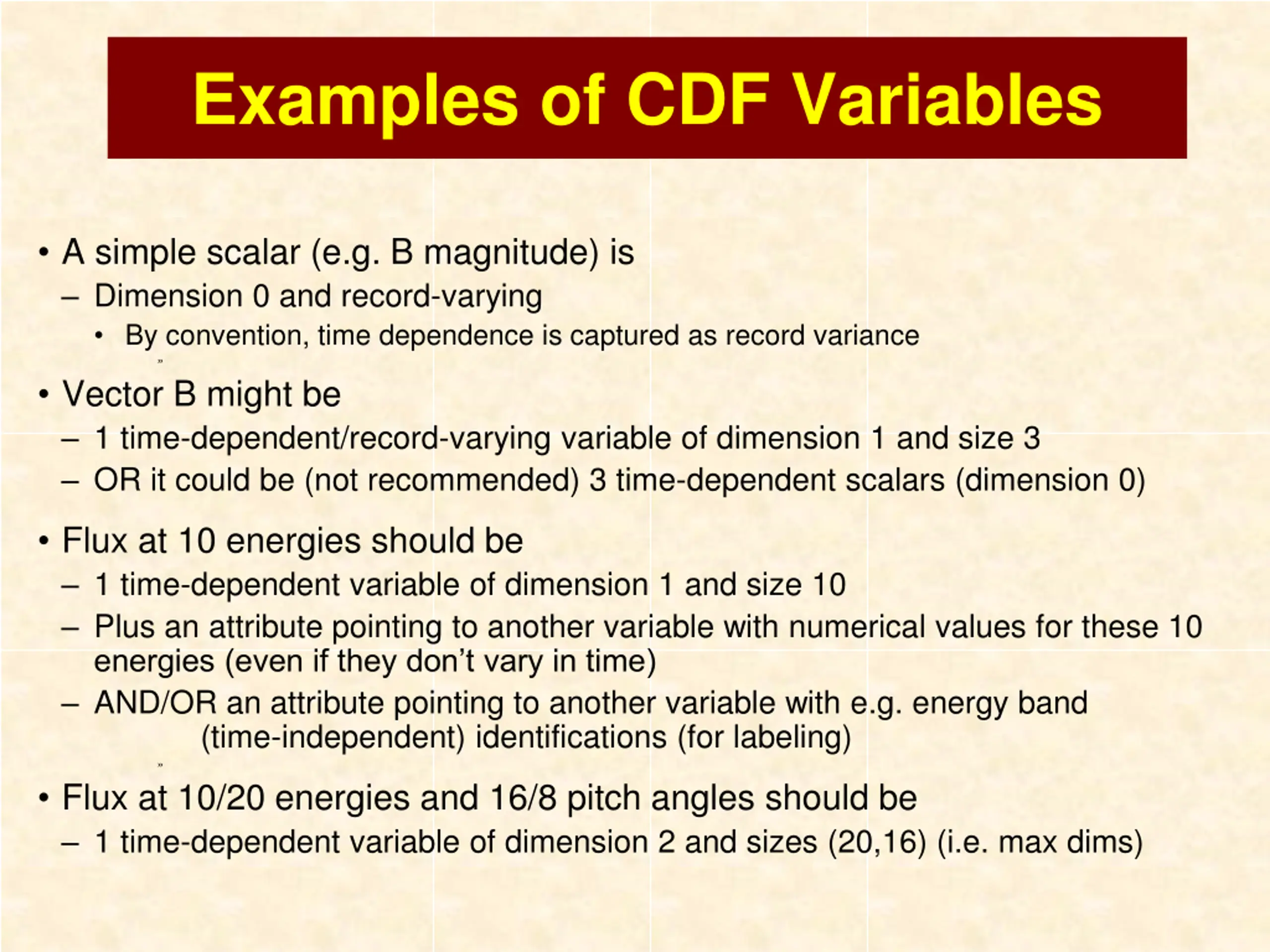 Examples of CDF Variables

• A simple scalar (e.g. B magnitude) is
– Dimension 0 and record-varying
• By convention, time dependence is captured as record variance

• Vector B might be
– 1 time-dependent/record-varying variable of dimension 1 and size 3
– OR it could be (not recommended) 3 time-dependent scalars (dimension 0)

• Flux at 10 energies should be
– 1 time-dependent variable of dimension 1 and size 10
– Plus an attribute pointing to another variable with numerical values for these 10 energies (even if they don't vary in time)
– AND/OR an attribute pointing to another variable with e.g. energy band (time-independent) identifications (for labeling)

• Flux at 10/20 energies and 16/8 pitch angles should be
– 1 time-dependent variable of dimension 2 and sizes (20,16) (i.e. max dims)